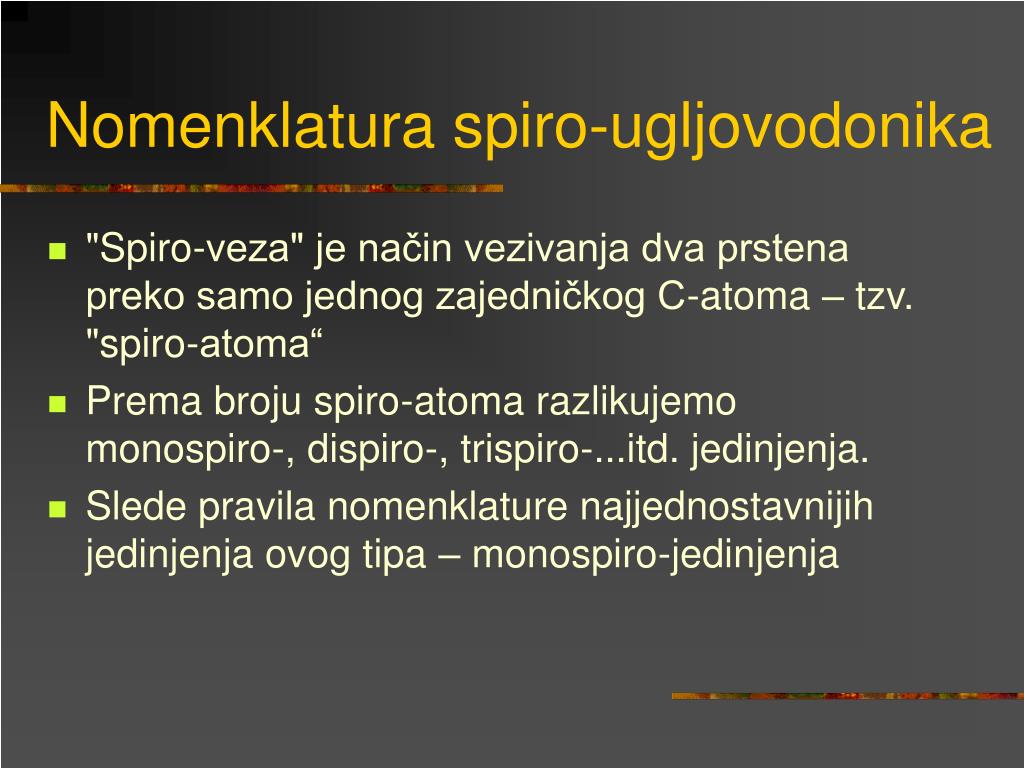 Nomenklatura spiro-ugljovodonika

"Spiro-veza" je način vezivanja dva prstena preko samo jednog zajedničkog C-atoma – tzv. "spiro-atoma“

Prema broju spiro-atoma razlikujemo monospiro-, dispiro-, trispiro-...itd. jedinjenja.

Slede pravila nomenklature najjednostavnijih jedinjenja ovog tipa – monospiro-jedinjenja